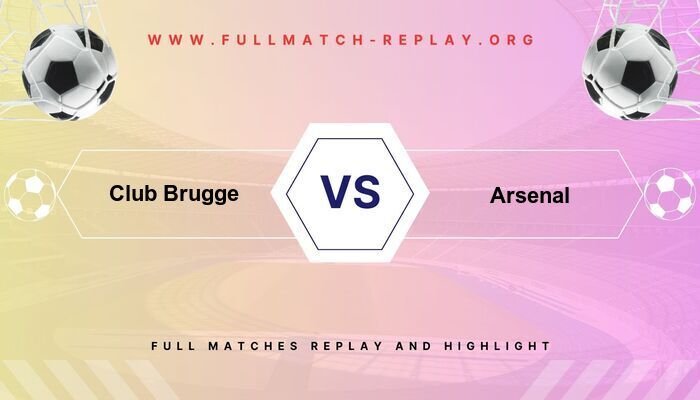 WWW.FULLMATCH-REPLAY.ORG

Club Brugge

VS

Arsenal

FULL MATCHES REPLAY AND HIGHLIGHT